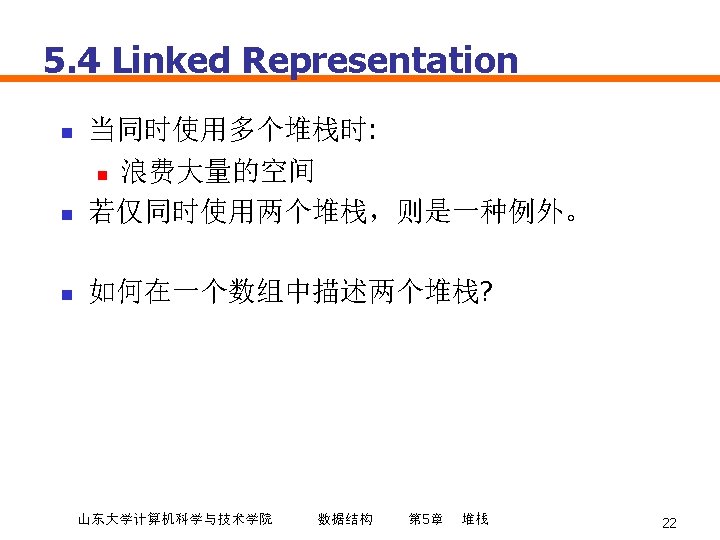 5.4 Linked Representation

当同时使用多个堆栈时:

浪费大量的空间

若仅同时使用两个堆栈，则是一种例外。

如何在一个数组中描述两个堆栈?

山东大学计算机科学与技术学院 数据结构 第5章 堆栈 22